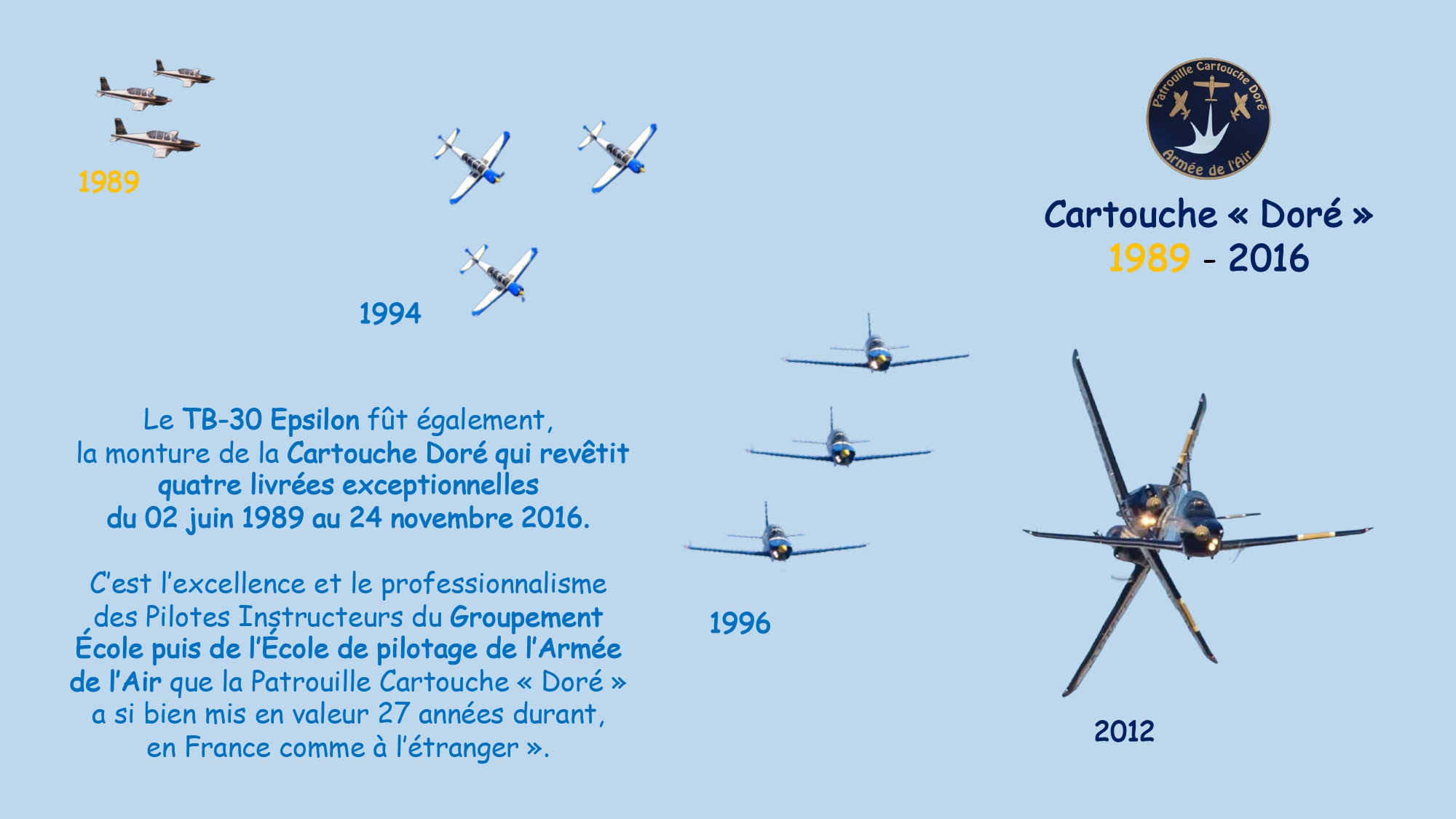 1989

1994

Patrouille Cartouche Doré
Armée de l'Air

Cartouche « Doré »
1989 - 2016

Le TB-30 Epsilon fût également, la monture de la Cartouche Doré qui revêtit quatre livrées exceptionnelles du 02 juin 1989 au 24 novembre 2016.

C'est l'excellence et le professionnalisme des Pilotes Instructeurs du Groupement École puis de l'École de pilotage de l'Armée de l'Air que la Patrouille Cartouche « Doré » a si bien mis en valeur 27 années durant, en France comme à l'étranger ».

1996

2012